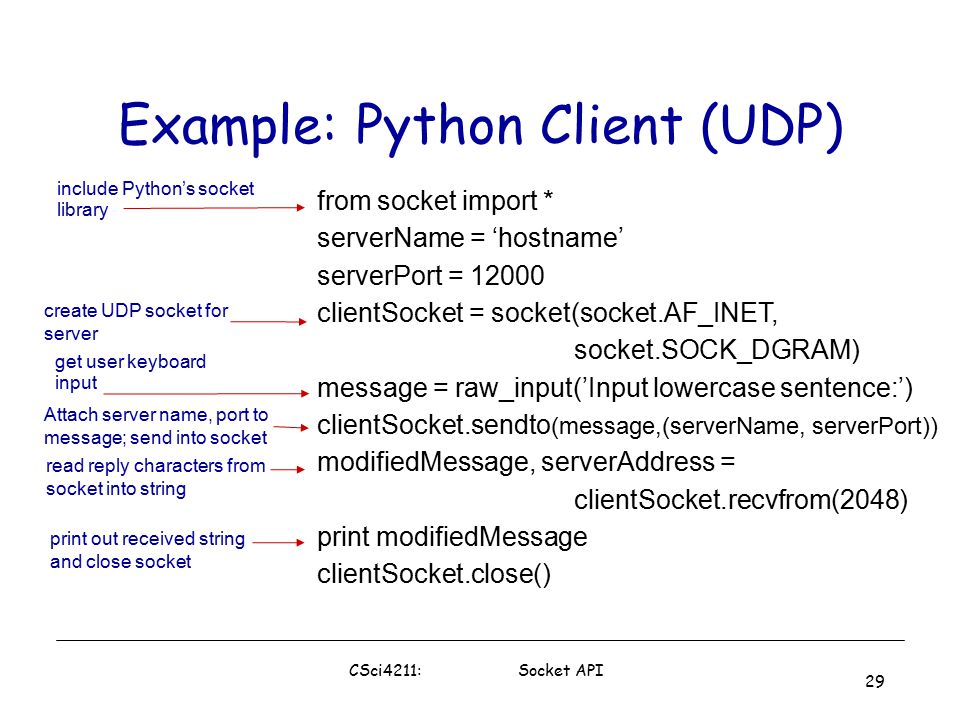 Example: Python Client (UDP)

include Python's socket library

from socket import *
serverName = 'hostname'
serverPort = 12000

create UDP socket for server

clientSocket = socket(socket.AF_INET, socket.SOCK_DGRAM)

get user keyboard input

message = raw_input('Input lowercase sentence:')

Attach server name, port to message; send into socket

clientSocket.sendto(message,(serverName, serverPort))

read reply characters from socket into string

modifiedMessage, serverAddress = clientSocket.recvfrom(2048)

print out received string and close socket

print modifiedMessage
clientSocket.close()

CSci4211: Socket API

29